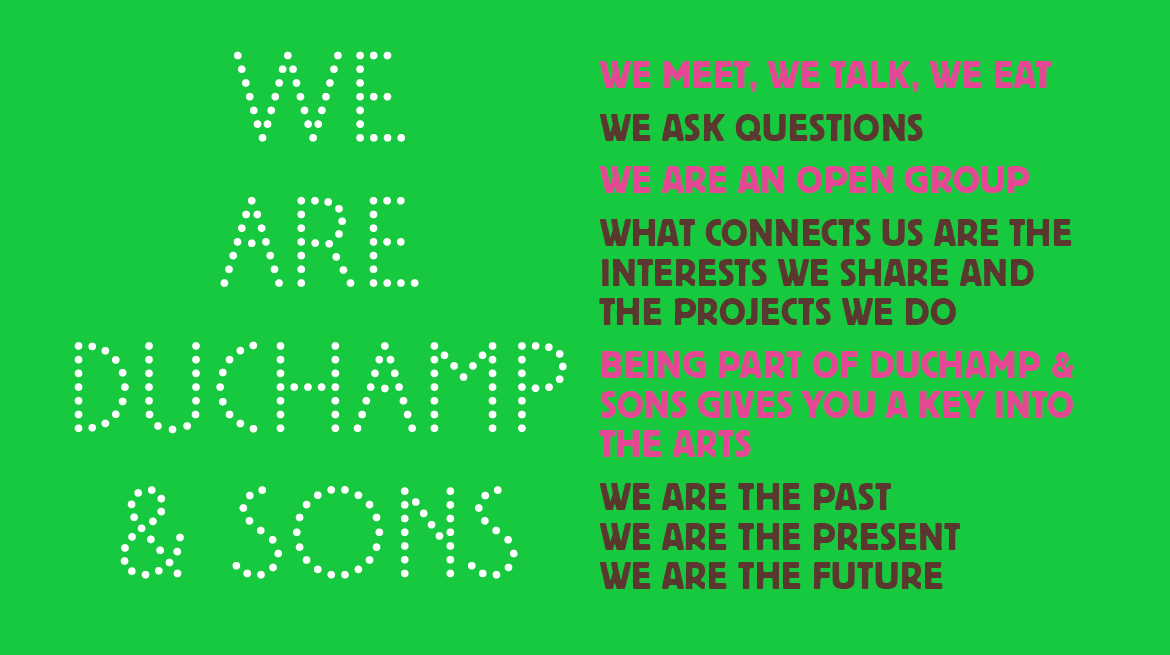 WE
ARE
DUCHAMP
& SONS

WE MEET, WE TALK, WE EAT
WE ASK QUESTIONS
WE ARE AN OPEN GROUP
WHAT CONNECTS US ARE THE INTERESTS WE SHARE AND THE PROJECTS WE DO
BEING PART OF DUCHAMP & SONS GIVES YOU A KEY INTO THE ARTS
WE ARE THE PAST
WE ARE THE PRESENT
WE ARE THE FUTURE